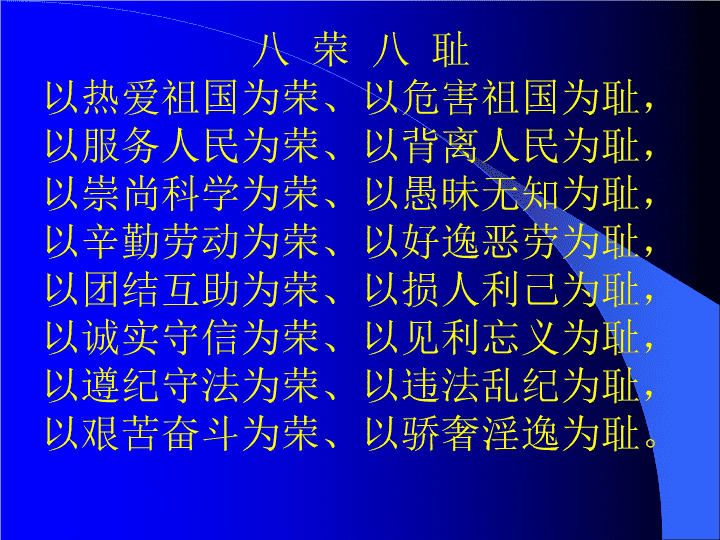 八 荣 八 耻

以热爱祖国为荣、以危害祖国为耻，
以服务人民为荣、以背离人民为耻，
以崇尚科学为荣、以愚昧无知为耻，
以辛勤劳动为荣、以好逸恶劳为耻，
以团结互助为荣、以损人利己为耻，
以诚实守信为荣、以见利忘义为耻，
以遵纪守法为荣、以违法乱纪为耻，
以艰苦奋斗为荣、以骄奢淫逸为耻。